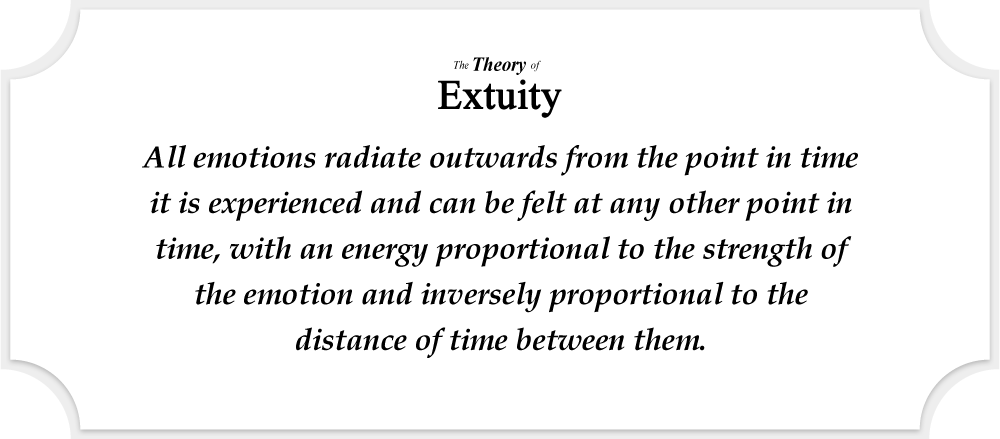 The Theory of
Extuity

All emotions radiate outwards from the point in time it is experienced and can be felt at any other point in time, with an energy proportional to the strength of the emotion and inversely proportional to the distance of time between them.